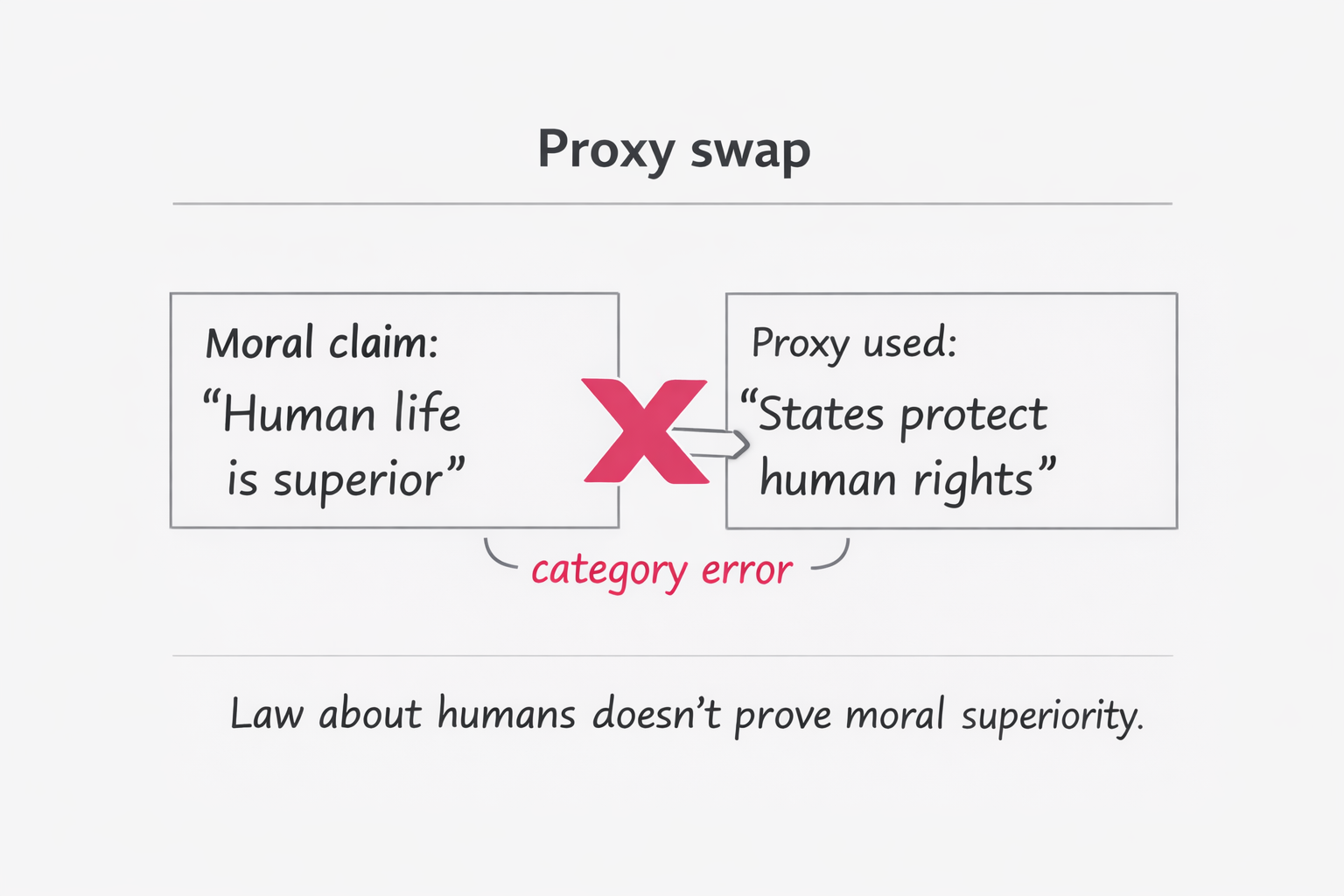 Proxy swap

Moral claim:
“Human life is superior”

Proxy used:
“States protect human rights”

category error

Law about humans doesn’t prove moral superiority.